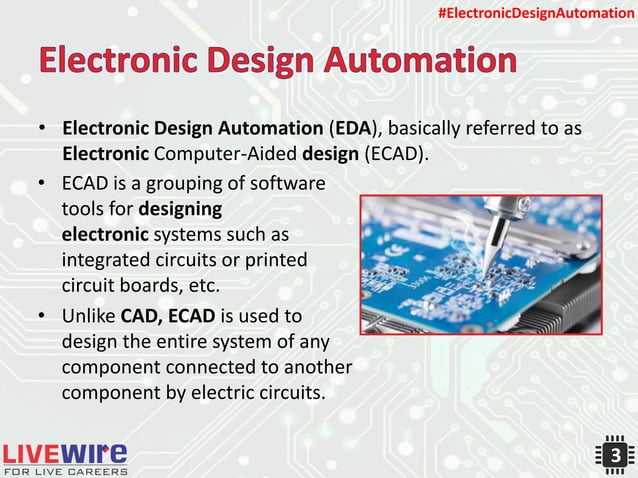 #ElectronicDesignAutomation

Electronic Design Automation

• Electronic Design Automation (EDA), basically referred to as Electronic Computer-Aided design (ECAD).

• ECAD is a grouping of software tools for designing electronic systems such as integrated circuits or printed circuit boards, etc.

• Unlike CAD, ECAD is used to design the entire system of any component connected to another component by electric circuits.

LIVEWIRE
FOR LIVE CAREERS

3